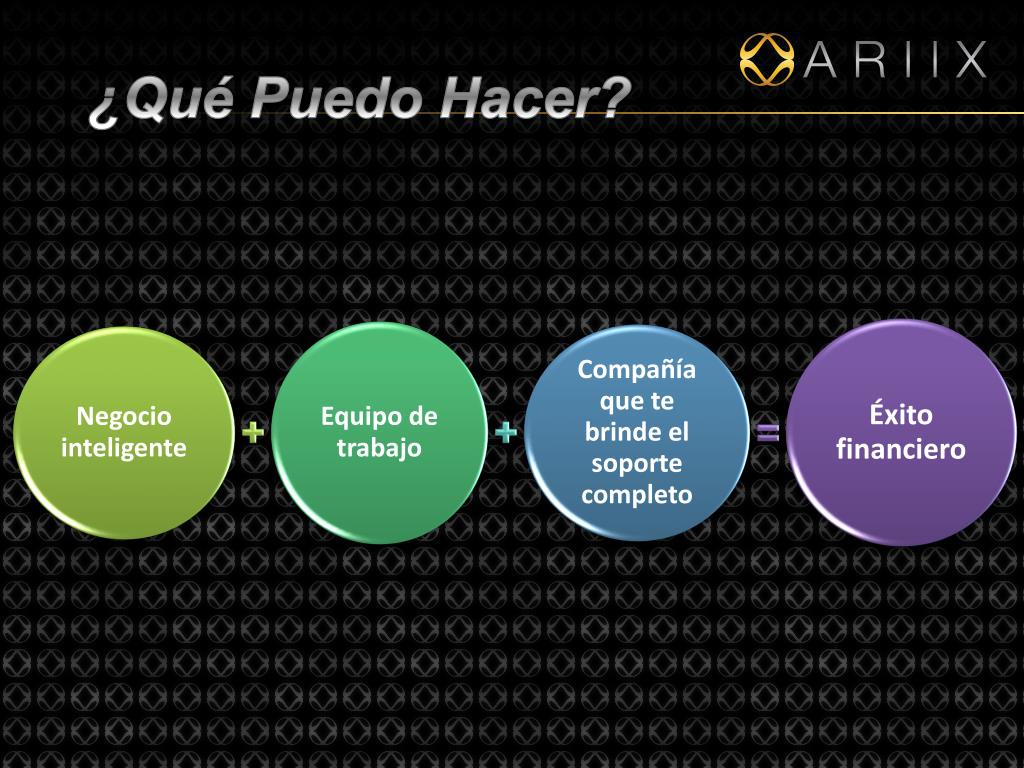 ARIIX

¿Qué Puedo Hacer?

Negocio inteligente + Equipo de trabajo + Compañía que te brinde el soporte completo = Éxito financiero